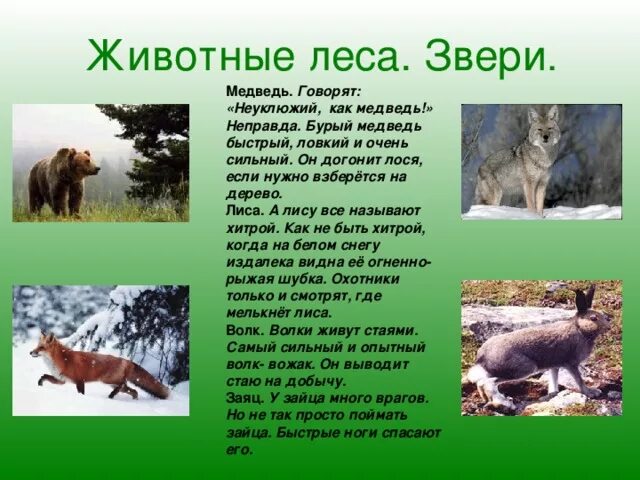 Животные леса. Звери.

Медведь. Говорят: «Неуклюжий, как медведь!» Неправда. Бурый медведь быстрый, ловкий и очень сильный. Он догонит лося, если нужно взберётся на дерево.
Лиса. А лису все называют хитрой. Как не быть хитрой, когда на белом снегу издалека видна её огненно-рыжая шубка. Охотники только и смотрят, где мелькнёт лиса.
Волк. Волки живут стаями. Самый сильный и опытный волк- вожак. Он выводит стаю на добычу.
Заяц. У зайца много врагов. Но не так просто поймать зайца. Быстрые ноги спасают его.